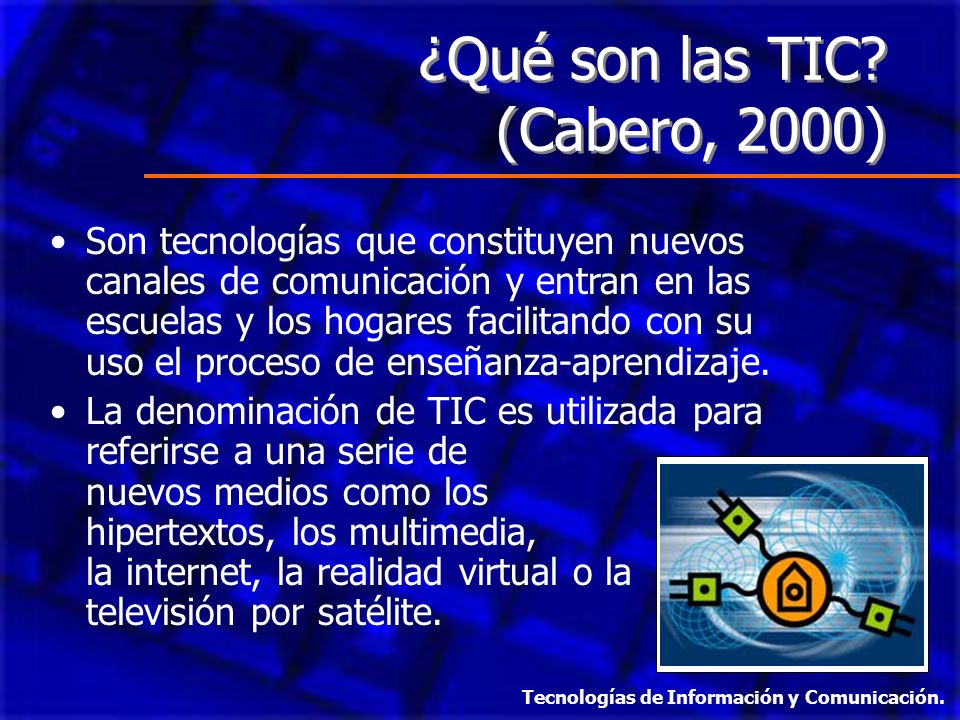 ¿Qué son las TIC? (Cabero, 2000)

• Son tecnologías que constituyen nuevos canales de comunicación y entran en las escuelas y los hogares facilitando con su uso el proceso de enseñanza-aprendizaje.

• La denominación de TIC es utilizada para referirse a una serie de nuevos medios como los hipertextos, los multimedia, la internet, la realidad virtual o la televisión por satélite.

Tecnologías de Información y Comunicación.